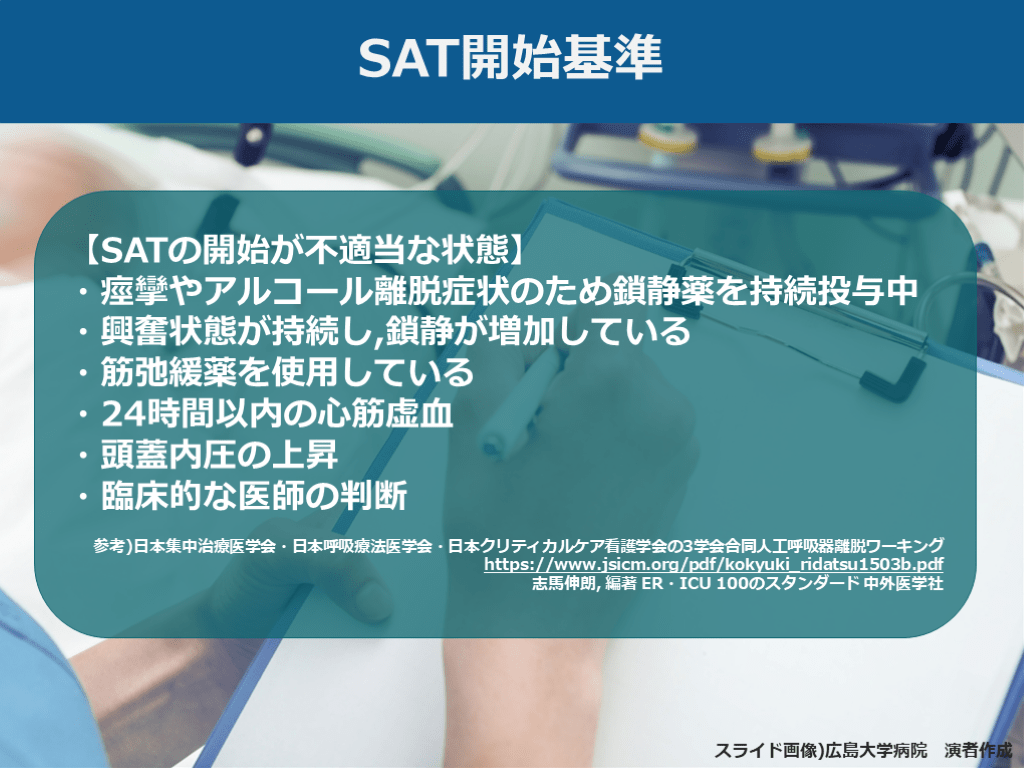 SAT開始基準

【SATの開始が不適当な状態】
・痙攣やアルコール離脱症状のため鎮静薬を持続投与中
・興奮状態が持続し,鎮静が増加している
・筋弛緩薬を使用している
・24時間以内の心筋虚血
・頭蓋内圧の上昇
・臨床的な医師の判断

参考)日本集中治療医学会・日本呼吸療法医学会・日本クリティカルケア看護学会の3学会合同人工呼吸器離脱ワーキング
https://www.jsicm.org/pdf/kokyuki_ridatsu1503b.pdf
志馬伸朗, 編著 ER・ICU 100のスタンダード 中外医学社

スライド画像)広島大学病院 演者作成